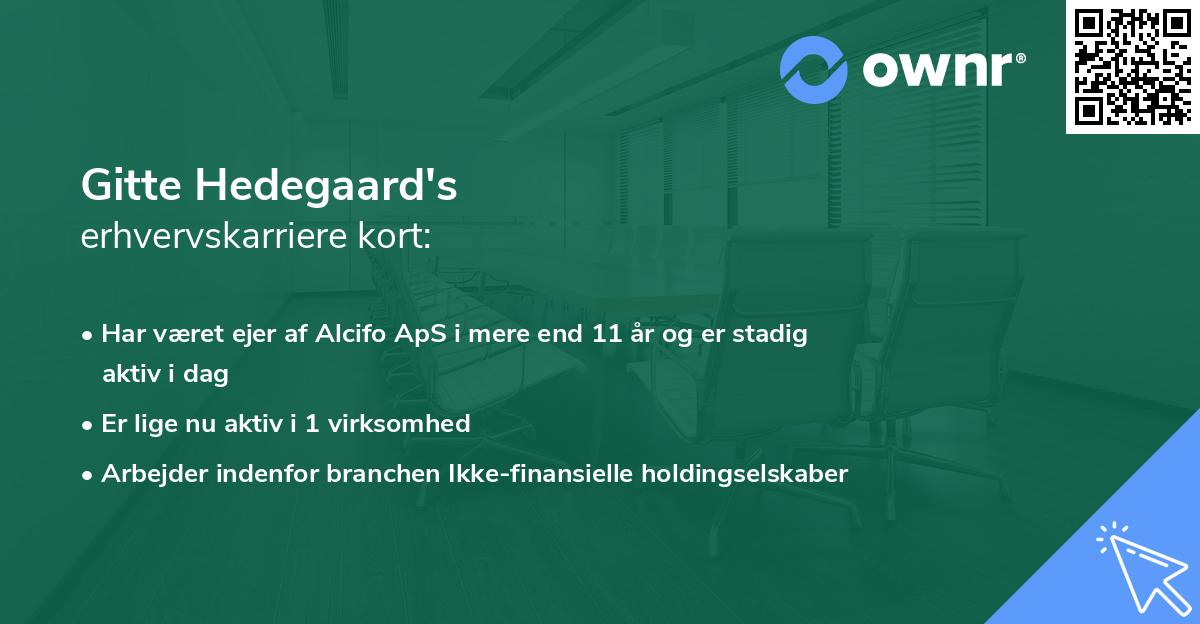 ownr®

Gitte Hedegaard's
erhvervskarriere kort:

• Har været ejer af Alcifo ApS i mere end 11 år og er stadig aktiv i dag
• Er lige nu aktiv i 1 virksomhed
• Arbejder indenfor branchen Ikke-finansielle holdingselskaber